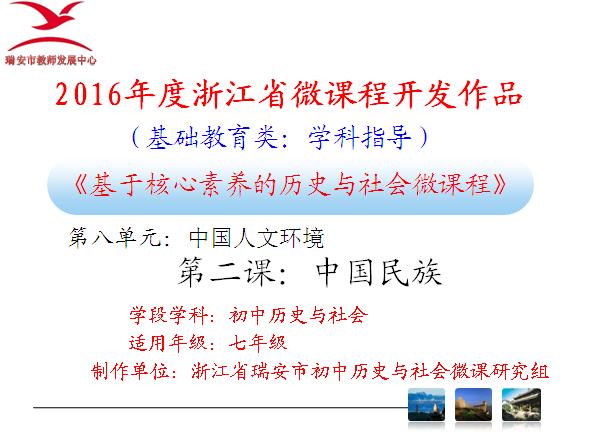 瑞安市教师发展中心

2016年度浙江省微课程开发作品

（基础教育类：学科指导）

《基于核心素养的历史与社会微课程》

第八单元：中国人文环境

第二课：中国民族

学段学科：初中历史与社会

适用年级：七年级

制作单位：浙江省瑞安市初中历史与社会微课研究组